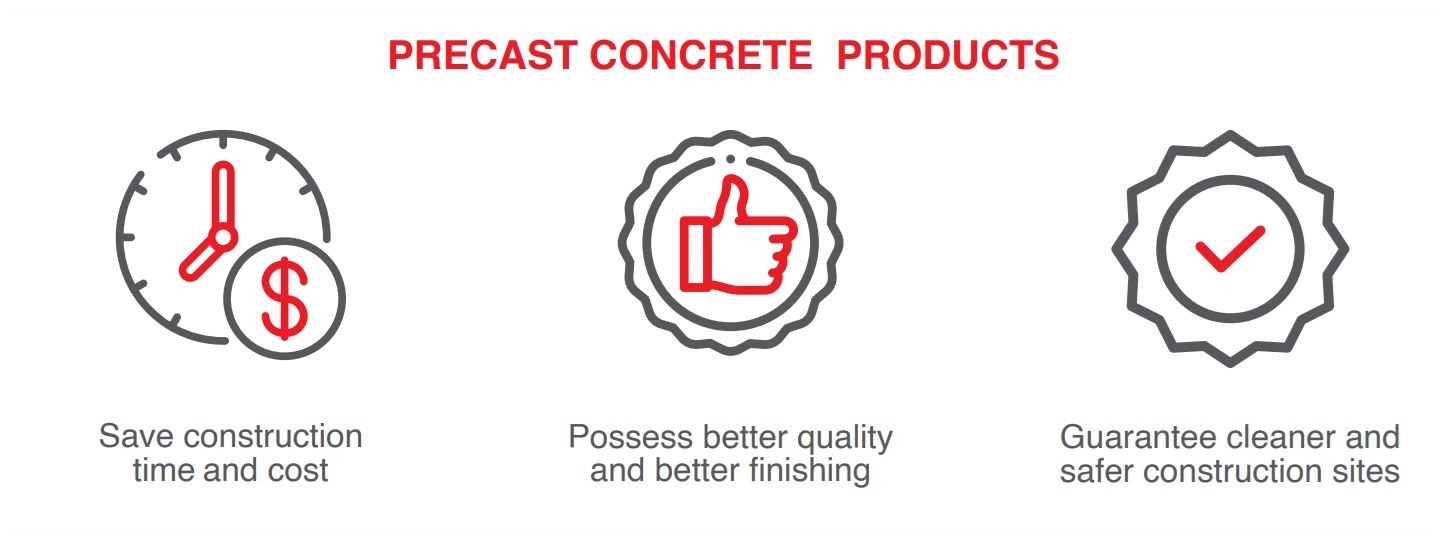 PRECAST CONCRETE PRODUCTS

$

Save construction time and cost

Possess better quality and better finishing

Guarantee cleaner and safer construction sites